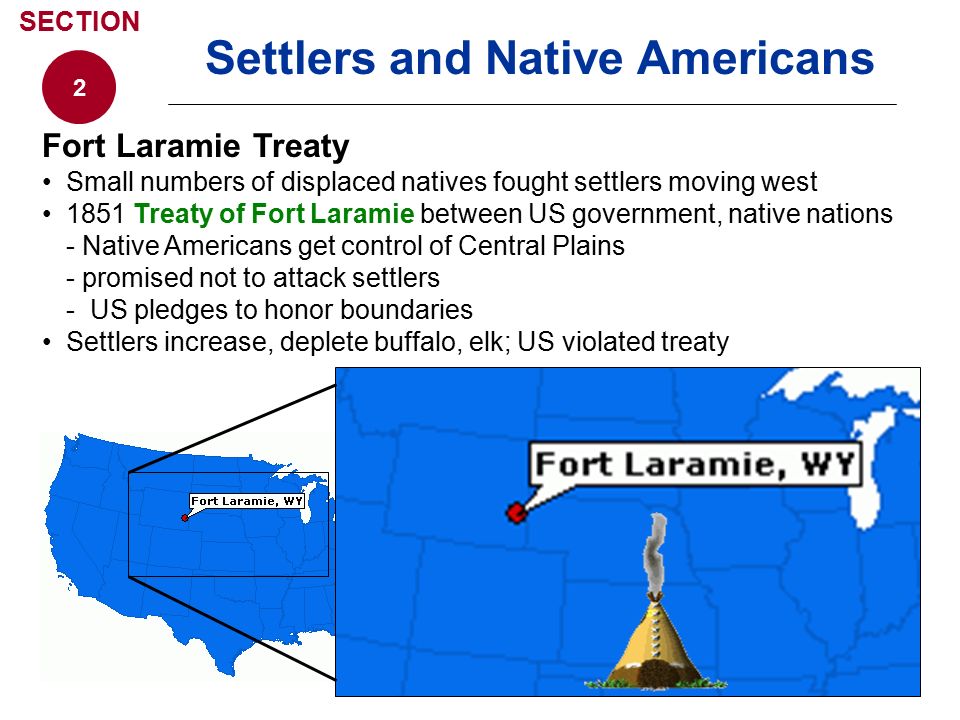 SECTION

2

Settlers and Native Americans

Fort Laramie Treaty

• Small numbers of displaced natives fought settlers moving west
• 1851 Treaty of Fort Laramie between US government, native nations
- Native Americans get control of Central Plains
- promised not to attack settlers
- US pledges to honor boundaries
• Settlers increase, deplete buffalo, elk; US violated treaty

Fort Laramie, WY

Fort Laramie, WY